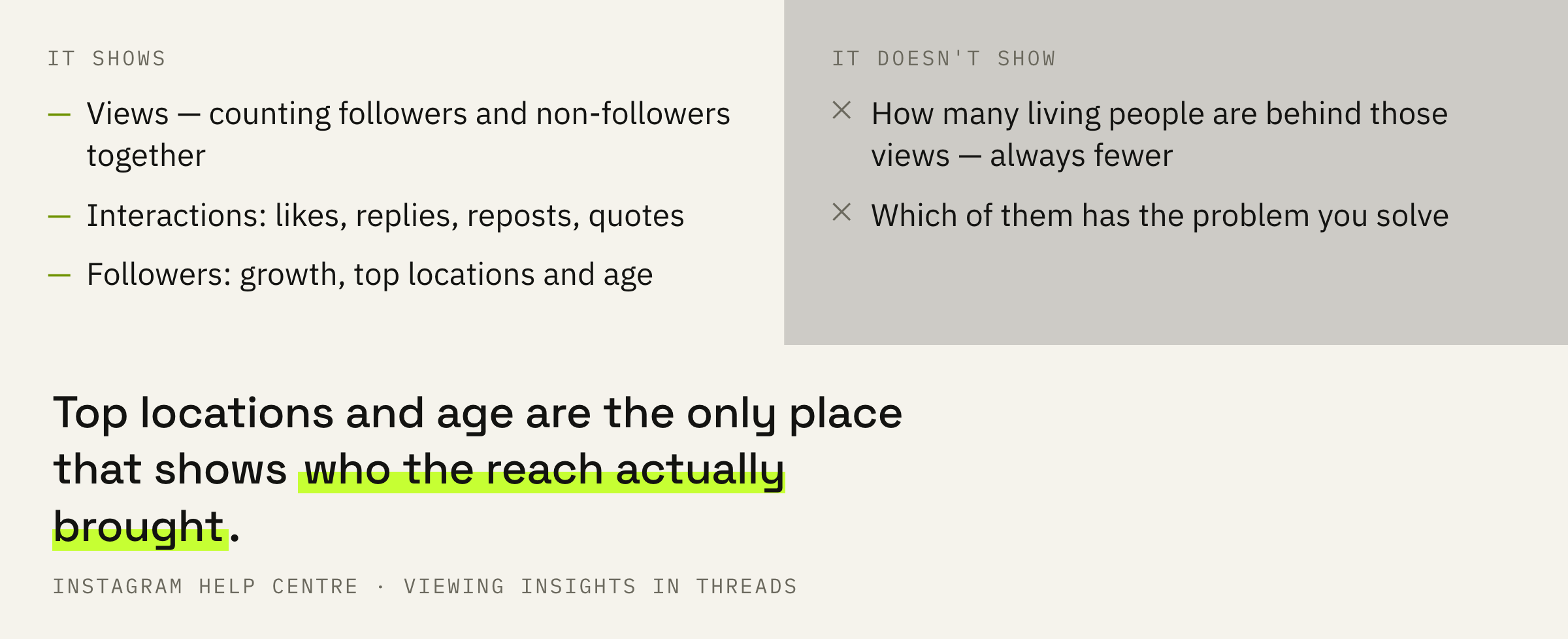 IT SHOWS

— Views — counting followers and non-followers together

— Interactions: likes, replies, reposts, quotes

— Followers: growth, top locations and age

IT DOESN'T SHOW

× How many living people are behind those views — always fewer

× Which of them has the problem you solve

Top locations and age are the only place that shows who the reach actually brought.

INSTAGRAM HELP CENTRE · VIEWING INSIGHTS IN THREADS